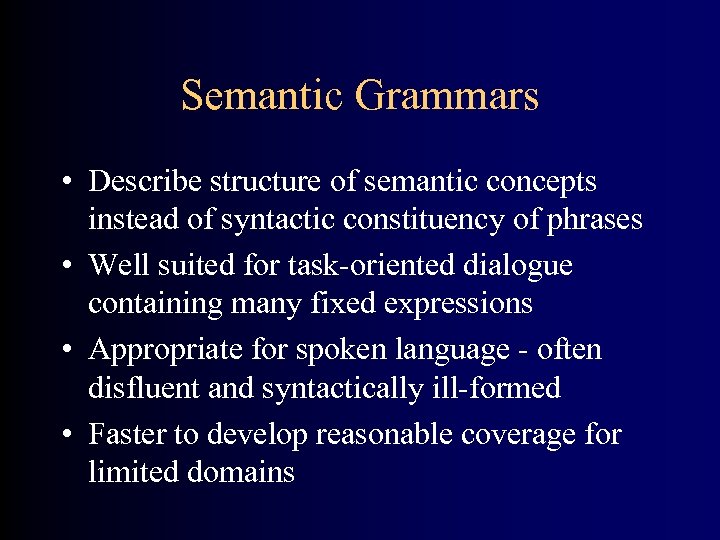 Semantic Grammars

• Describe structure of semantic concepts instead of syntactic constituency of phrases

• Well suited for task-oriented dialogue containing many fixed expressions

• Appropriate for spoken language - often disfluent and syntactically ill-formed

• Faster to develop reasonable coverage for limited domains